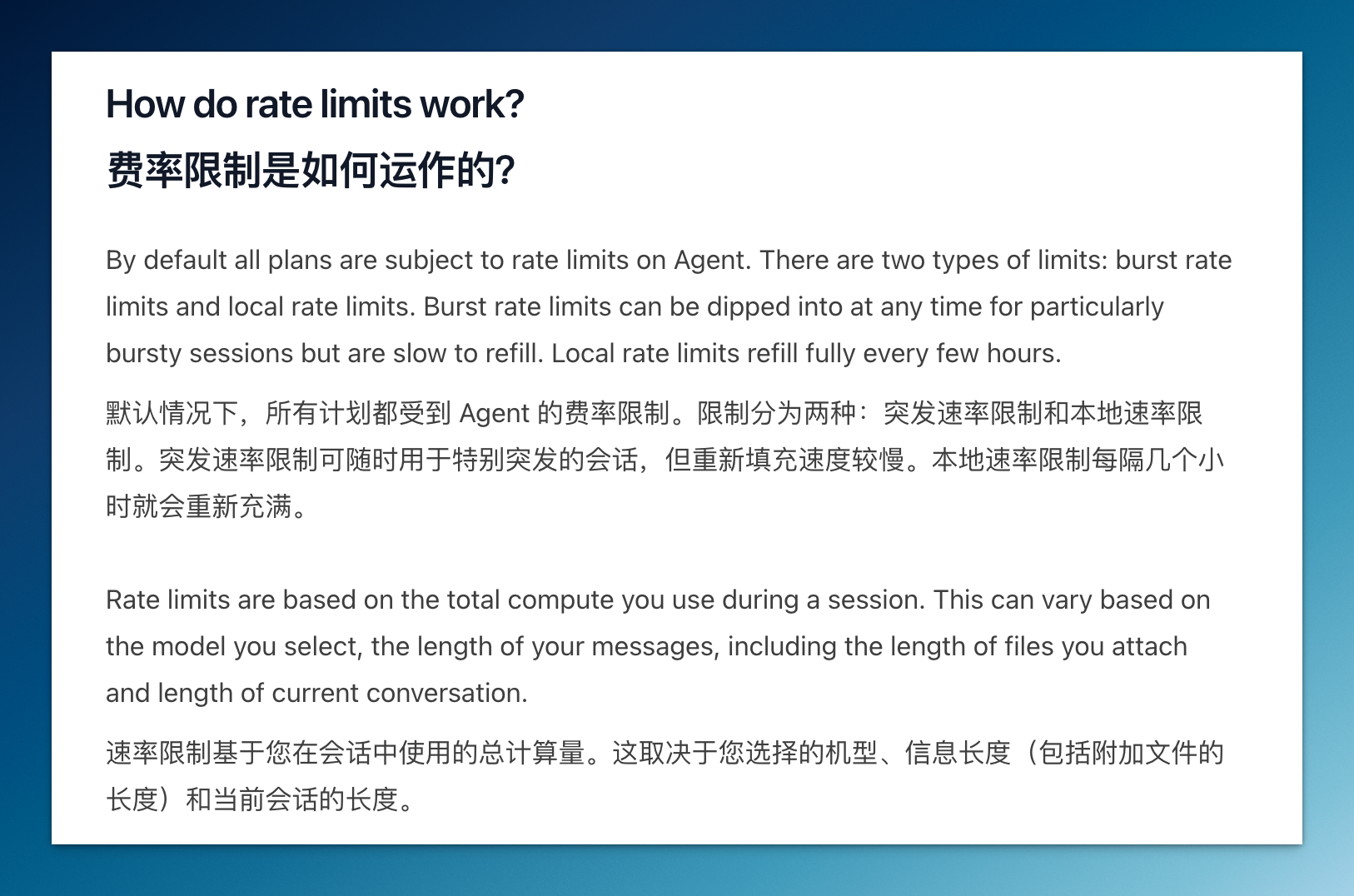 How do rate limits work?
费率限制是如何运作的?

By default all plans are subject to rate limits on Agent. There are two types of limits: burst rate limits and local rate limits. Burst rate limits can be dipped into at any time for particularly bursty sessions but are slow to refill. Local rate limits refill fully every few hours.

默认情况下，所有计划都受到 Agent 的费率限制。限制分为两种：突发速率限制和本地速率限制。突发速率限制可随时用于特别突发的会话，但重新填充速度较慢。本地速率限制每隔几个小时就会重新充满。

Rate limits are based on the total compute you use during a session. This can vary based on the model you select, the length of your messages, including the length of files you attach and length of current conversation.

速率限制基于您在会话中使用的总计算量。这取决于您选择的机型、信息长度（包括附加文件的长度）和当前会话的长度。